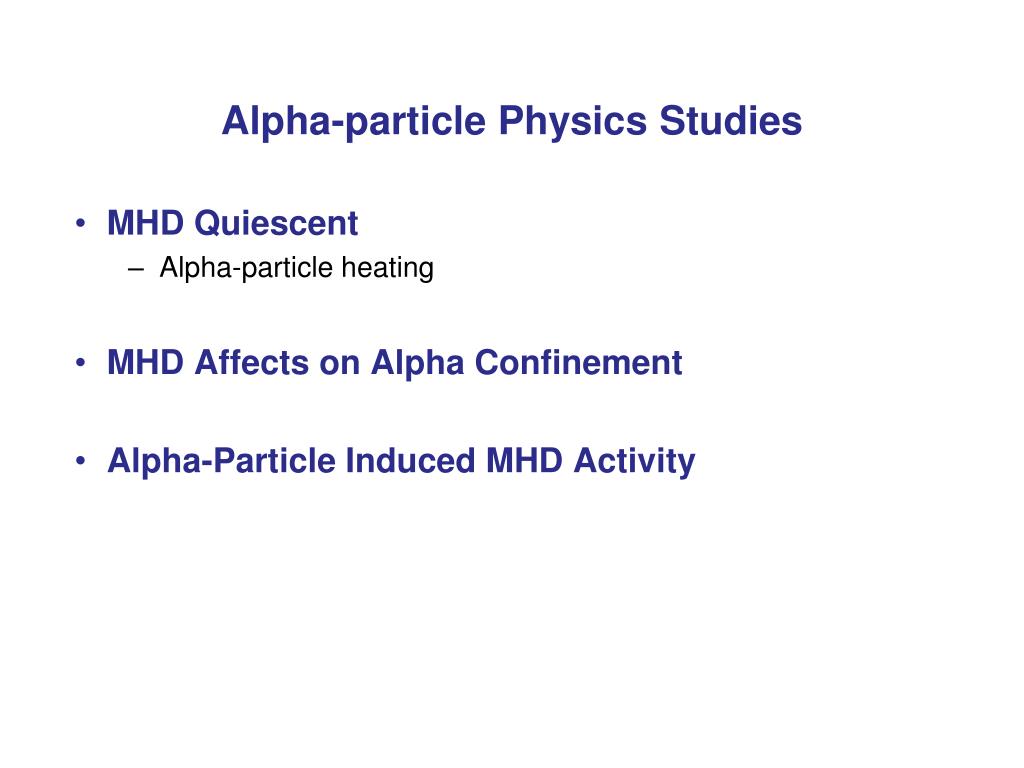 Alpha-particle Physics Studies

• MHD Quiescent
– Alpha-particle heating

• MHD Affects on Alpha Confinement

• Alpha-Particle Induced MHD Activity